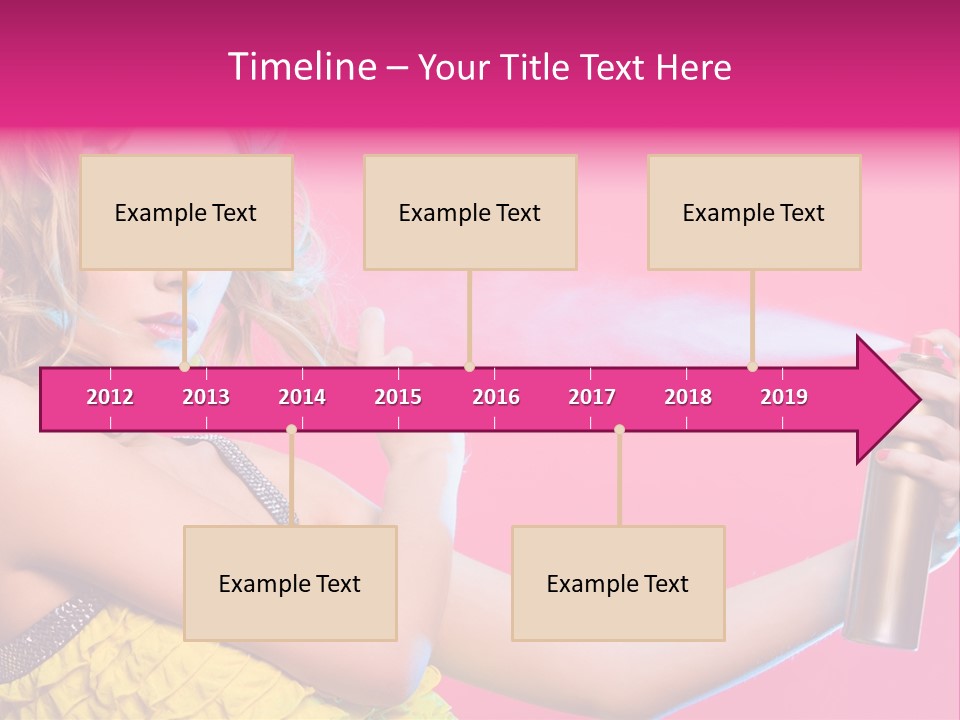 Timeline – Your Title Text Here

Example Text

Example Text

Example Text

2012 2013 2014 2015 2016 2017 2018 2019

Example Text

Example Text